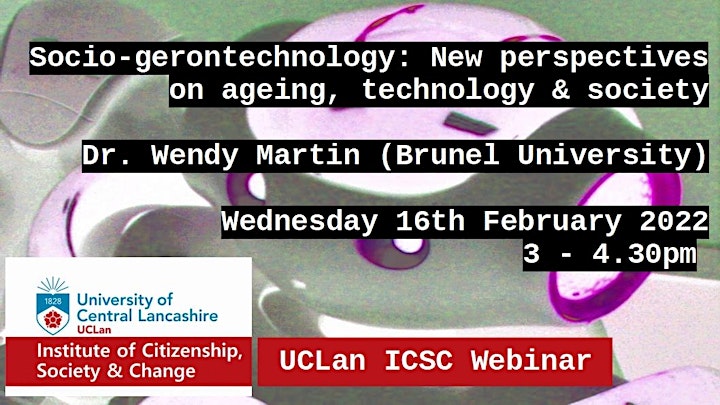 Socio-gerontechnology: New perspectives on ageing, technology & society

Dr. Wendy Martin (Brunel University)

Wednesday 16th February 2022
3 - 4.30pm

1828
University of Central Lancashire
UCLan

Institute of Citizenship, Society & Change

UCLan ICSC Webinar